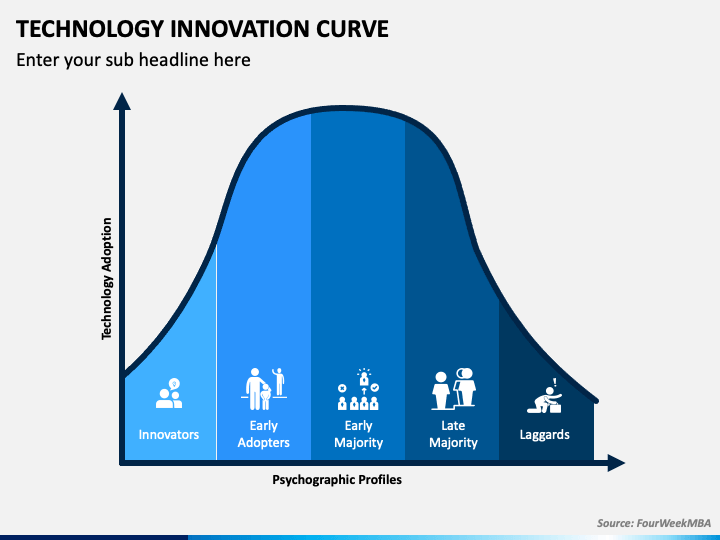 TECHNOLOGY INNOVATION CURVE

Enter your sub headline here

Technology Adoption

Innovators

Early Adopters

Early Majority

Late Majority

Laggards

Psychographic Profiles

Source: FourWeekMBA